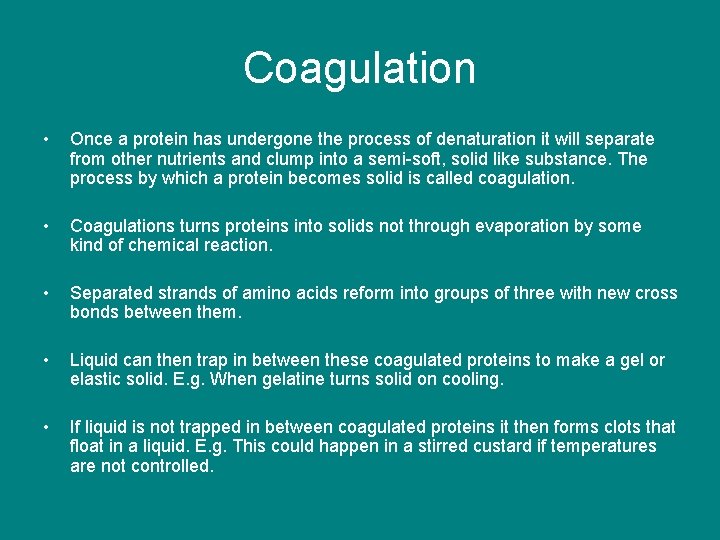 Coagulation

• Once a protein has undergone the process of denaturation it will separate from other nutrients and clump into a semi-soft, solid like substance. The process by which a protein becomes solid is called coagulation.

• Coagulations turns proteins into solids not through evaporation by some kind of chemical reaction.

• Separated strands of amino acids reform into groups of three with new cross bonds between them.

• Liquid can then trap in between these coagulated proteins to make a gel or elastic solid. E.g. When gelatine turns solid on cooling.

• If liquid is not trapped in between coagulated proteins it then forms clots that float in a liquid. E.g. This could happen in a stirred custard if temperatures are not controlled.